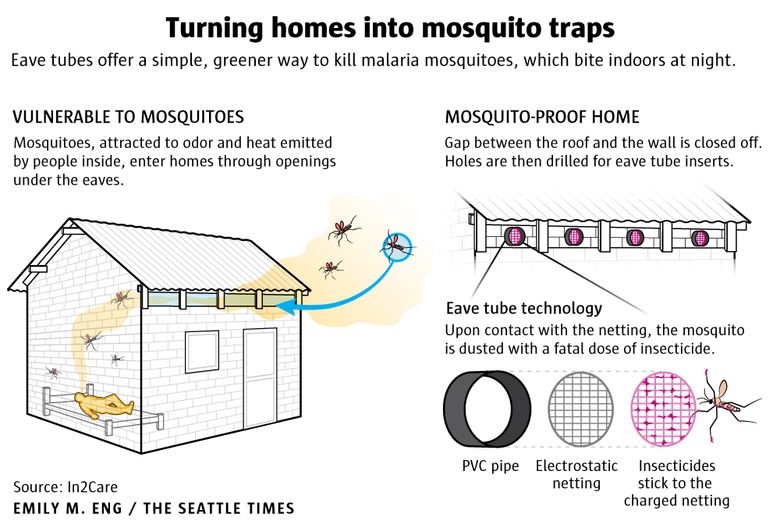 Turning homes into mosquito traps

Eave tubes offer a simple, greener way to kill malaria mosquitoes, which bite indoors at night.

VULNERABLE TO MOSQUITOES

Mosquitoes, attracted to odor and heat emitted by people inside, enter homes through openings under the eaves.

MOSQUITO-PROOF HOME

Gap between the roof and the wall is closed off. Holes are then drilled for eave tube inserts.

Eave tube technology

Upon contact with the netting, the mosquito is dusted with a fatal dose of insecticide.

PVC pipe

Electrostatic netting

Insecticides stick to the charged netting

Source: In2Care

EMILY M. ENG / THE SEATTLE TIMES